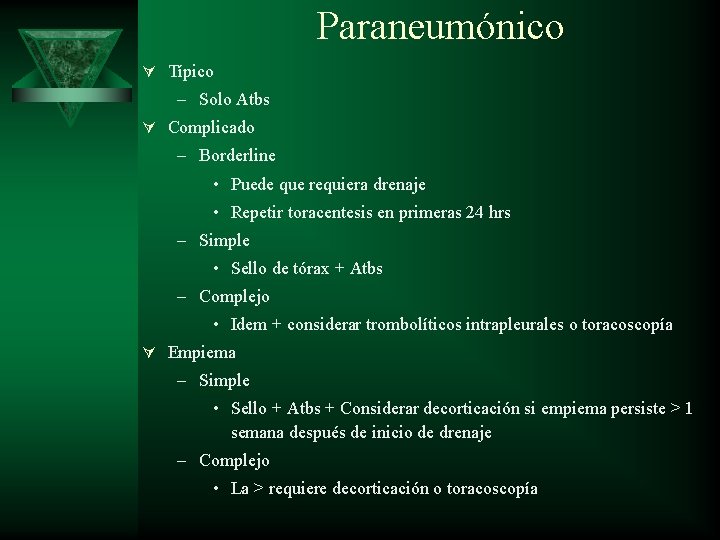 Paraneumónico

Típico
– Solo Atbs

Complicado
– Borderline
• Puede que requiera drenaje
• Repetir toracentesis en primeras 24 hrs
– Simple
• Sello de tórax + Atbs
– Complejo
• Idem + considerar trombolíticos intrapleurales o toracoscopía

Empiema
– Simple
• Sello + Atbs + Considerar decorticación si empiema persiste > 1 semana después de inicio de drenaje
– Complejo
• La > requiere decorticación o toracoscopía